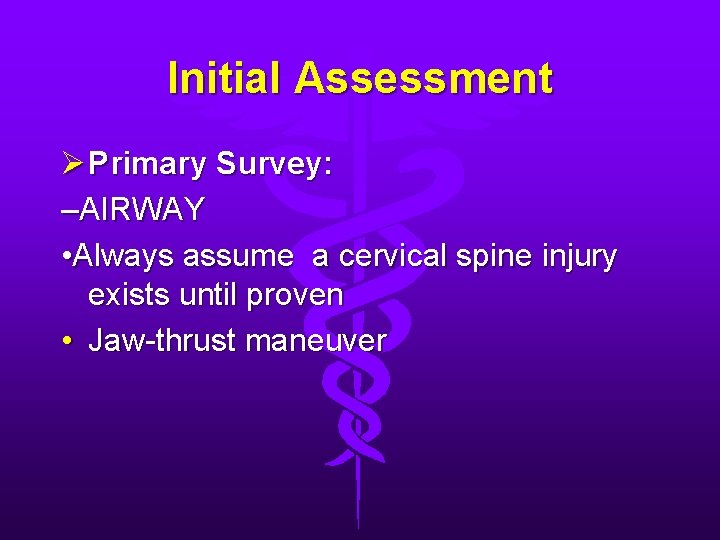 Initial Assessment

➢Primary Survey:

–AIRWAY

•Always assume a cervical spine injury exists until proven

• Jaw-thrust maneuver